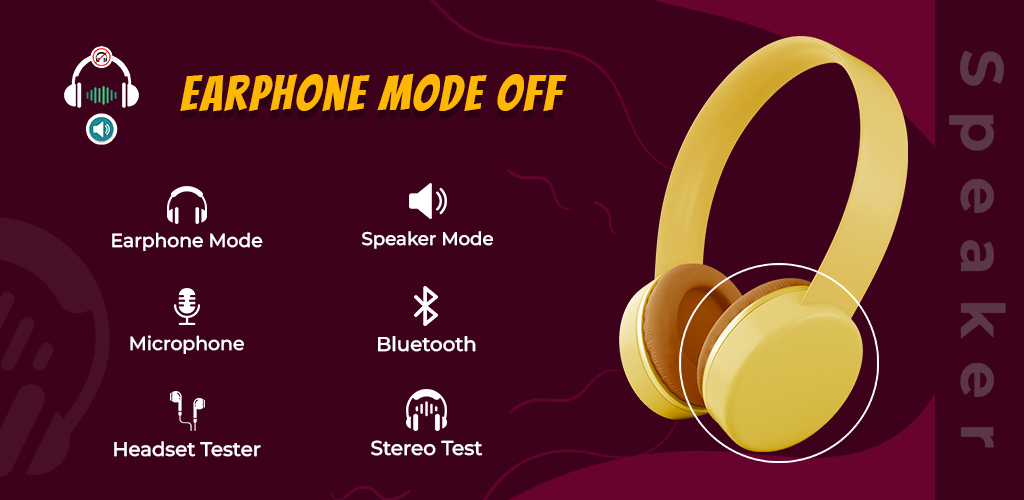 EARPHONE MODE OFF

Earphone Mode

Speaker Mode

Microphone

Bluetooth

Headset Tester

Stereo Test

Speaker